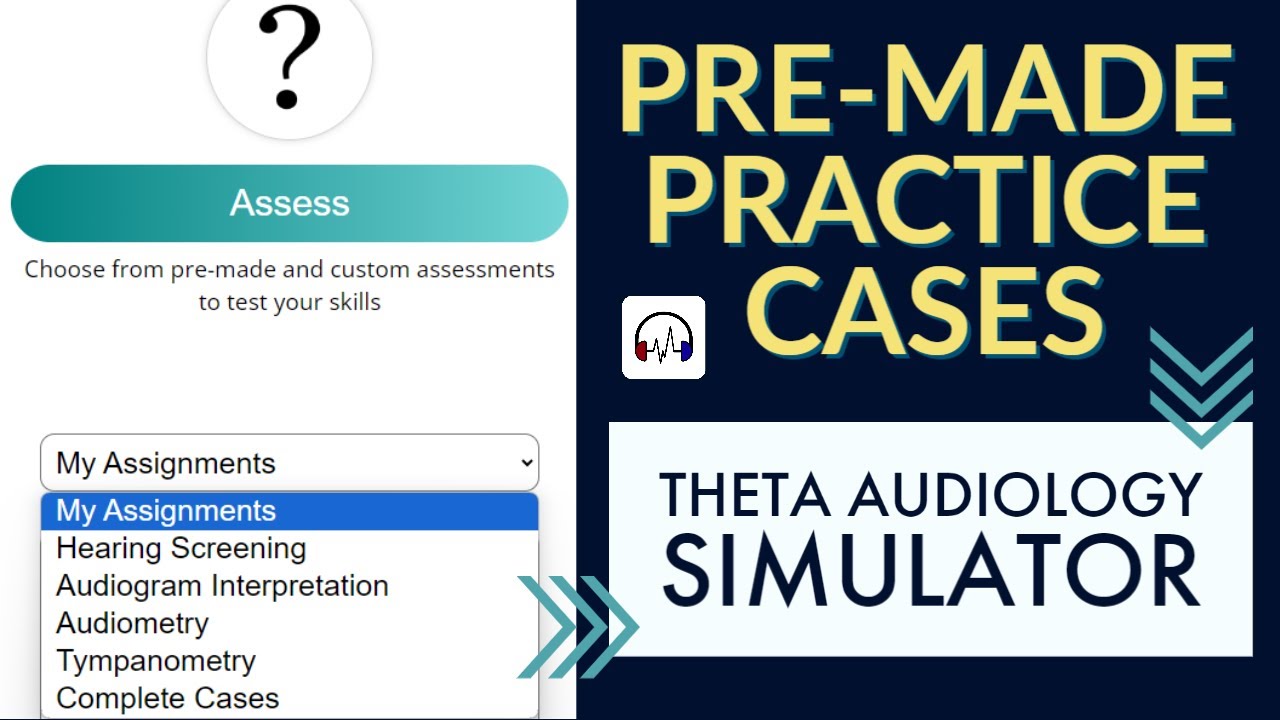 ?

Assess

Choose from pre-made and custom assessments to test your skills

My Assignments

My Assignments
Hearing Screening
Audiogram Interpretation
Audiometry
Tympanometry
Complete Cases

PRE-MADE PRACTICE CASES

THETA AUDIOLOGY SIMULATOR